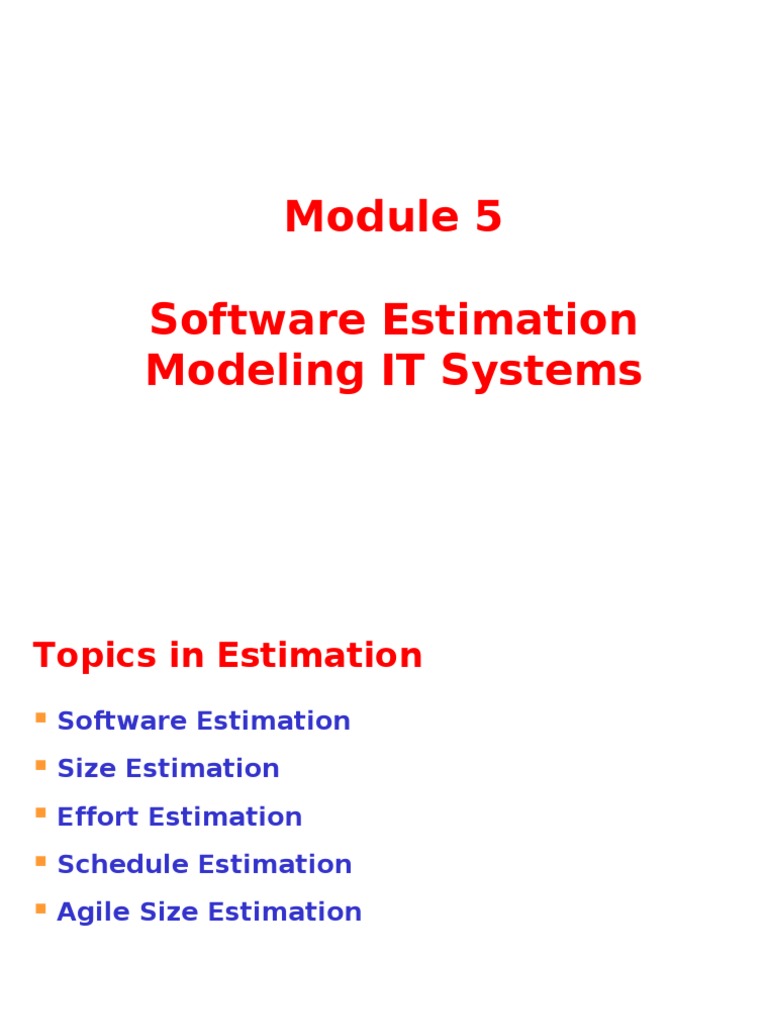 Module 5

Software Estimation
Modeling IT Systems

Topics in Estimation

- Software Estimation
- Size Estimation
- Effort Estimation
- Schedule Estimation
- Agile Size Estimation